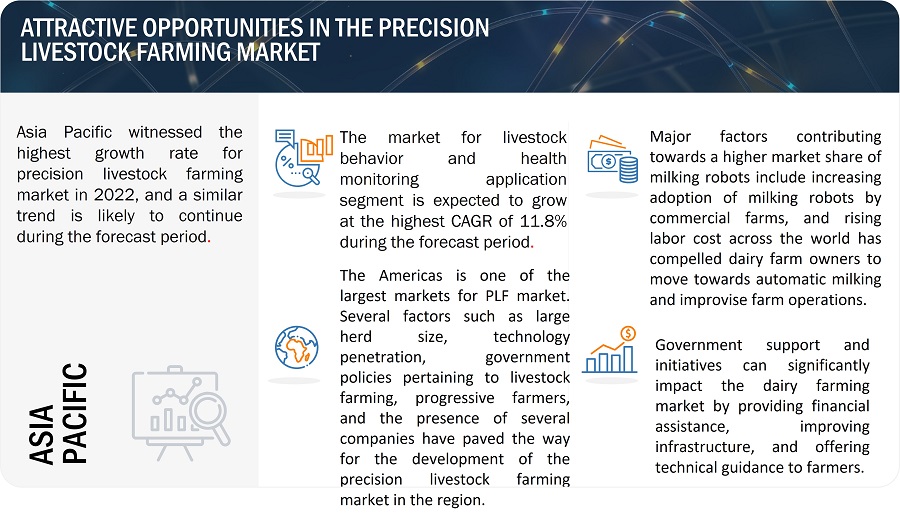 ATTRACTIVE OPPORTUNITIES IN THE PRECISION LIVESTOCK FARMING MARKET

Asia Pacific witnessed the highest growth rate for precision livestock farming market in 2022, and a similar trend is likely to continue during the forecast period.

ASIA PACIFIC

The market for livestock behavior and health monitoring application segment is expected to grow at the highest CAGR of 11.8% during the forecast period.

The Americas is one of the largest markets for PLF market. Several factors such as large herd size, technology penetration, government policies pertaining to livestock farming, progressive farmers, and the presence of several companies have paved the way for the development of the precision livestock farming market in the region.

Major factors contributing towards a higher market share of milking robots include increasing adoption of milking robots by commercial farms, and rising labor cost across the world has compelled dairy farm owners to move towards automatic milking and improvise farm operations.

Government support and initiatives can significantly impact the dairy farming market by providing financial assistance, improving infrastructure, and offering technical guidance to farmers.